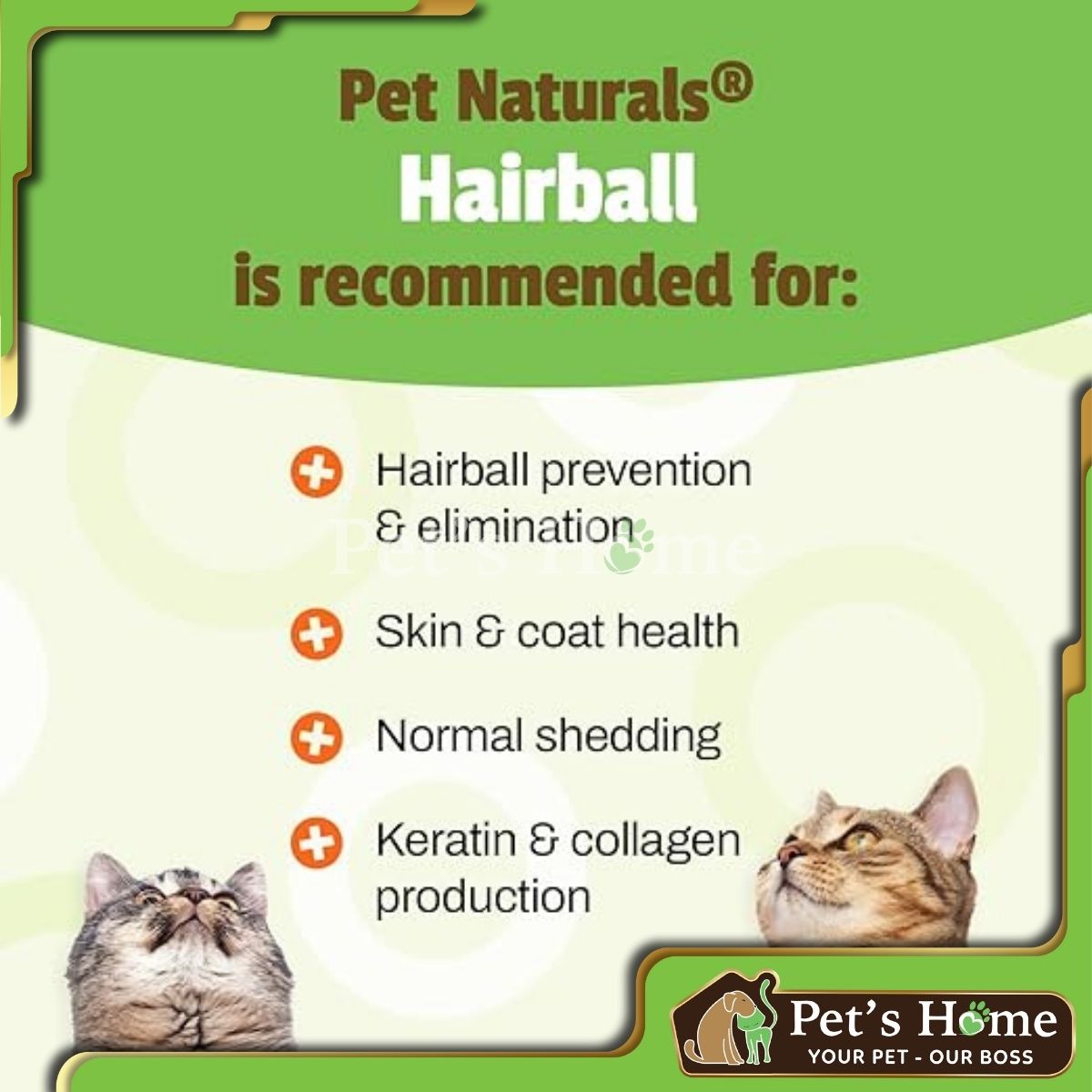 Pet Naturals®
Hairball
is recommended for:

Hairball prevention & elimination

Pet's Home

Skin & coat health

Normal shedding

Keratin & collagen production

Pet's Home
YOUR PET - OUR BOSS